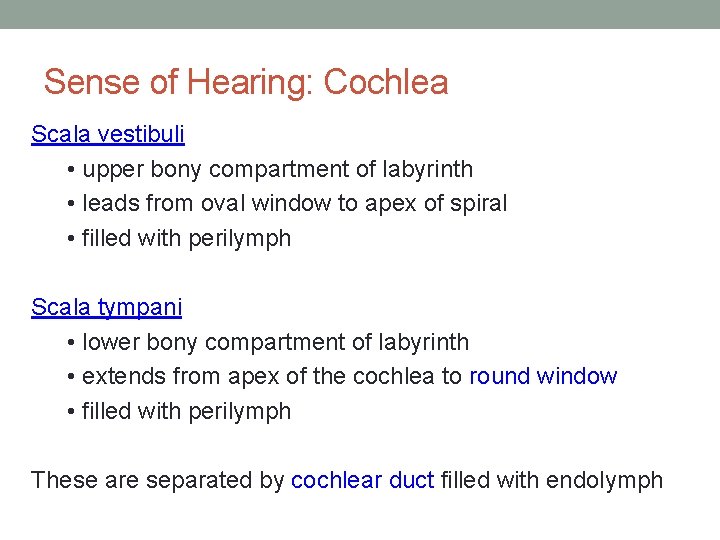 Sense of Hearing: Cochlea

Scala vestibuli

• upper bony compartment of labyrinth
• leads from oval window to apex of spiral
• filled with perilymph

Scala tympani

• lower bony compartment of labyrinth
• extends from apex of the cochlea to round window
• filled with perilymph

These are separated by cochlear duct filled with endolymph